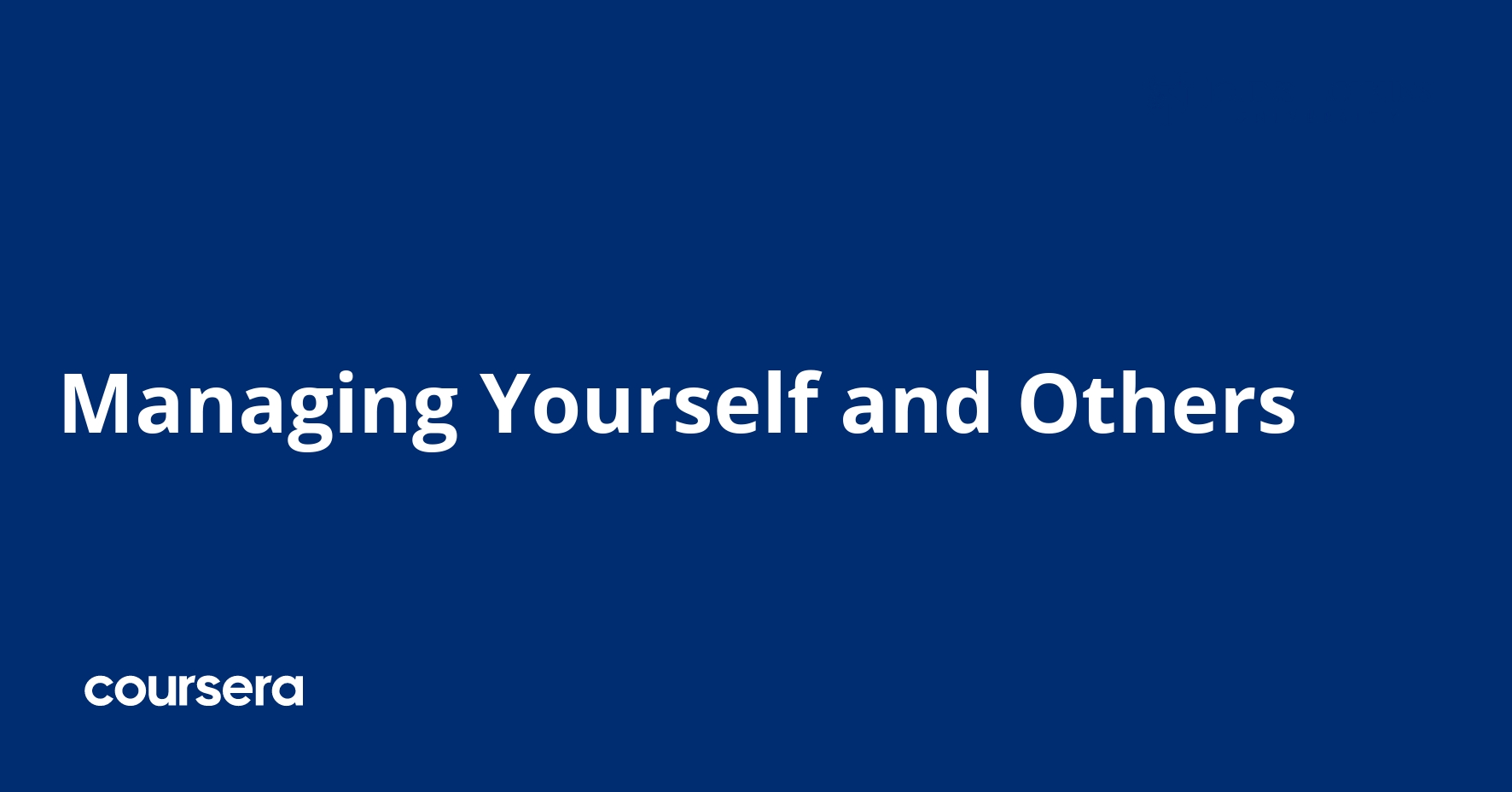 Managing Yourself and Others

coursera